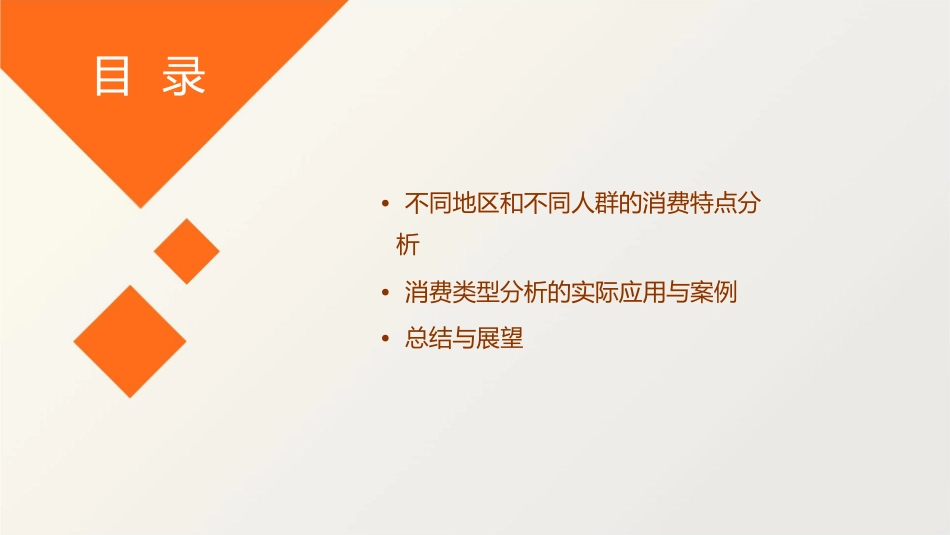 目 录

• 不同地区和不同人群的消费特点分析

• 消费类型分析的实际应用与案例

• 总结与展望